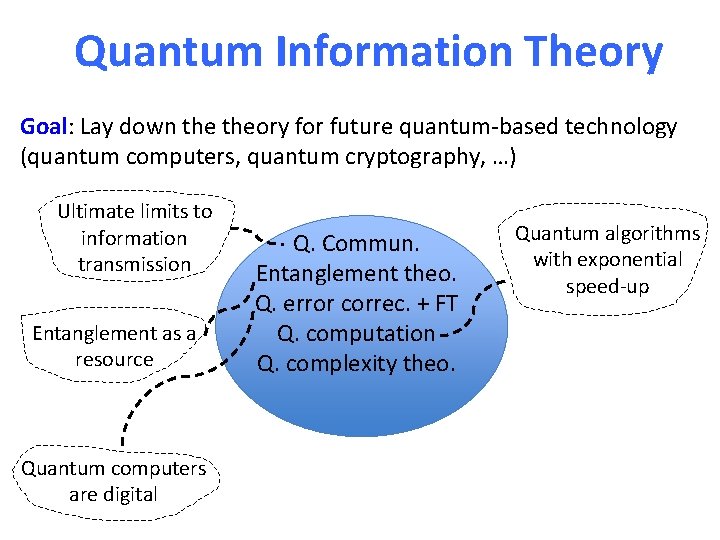 Quantum Information Theory

Goal: Lay down the theory for future quantum-based technology (quantum computers, quantum cryptography, …)

Ultimate limits to information transmission

Entanglement as a resource

Quantum computers are digital

Q. Commun.
Entanglement theo.
Q. error correc. + FT
Q. computation
Q. complexity theo.

Quantum algorithms with exponential speed-up